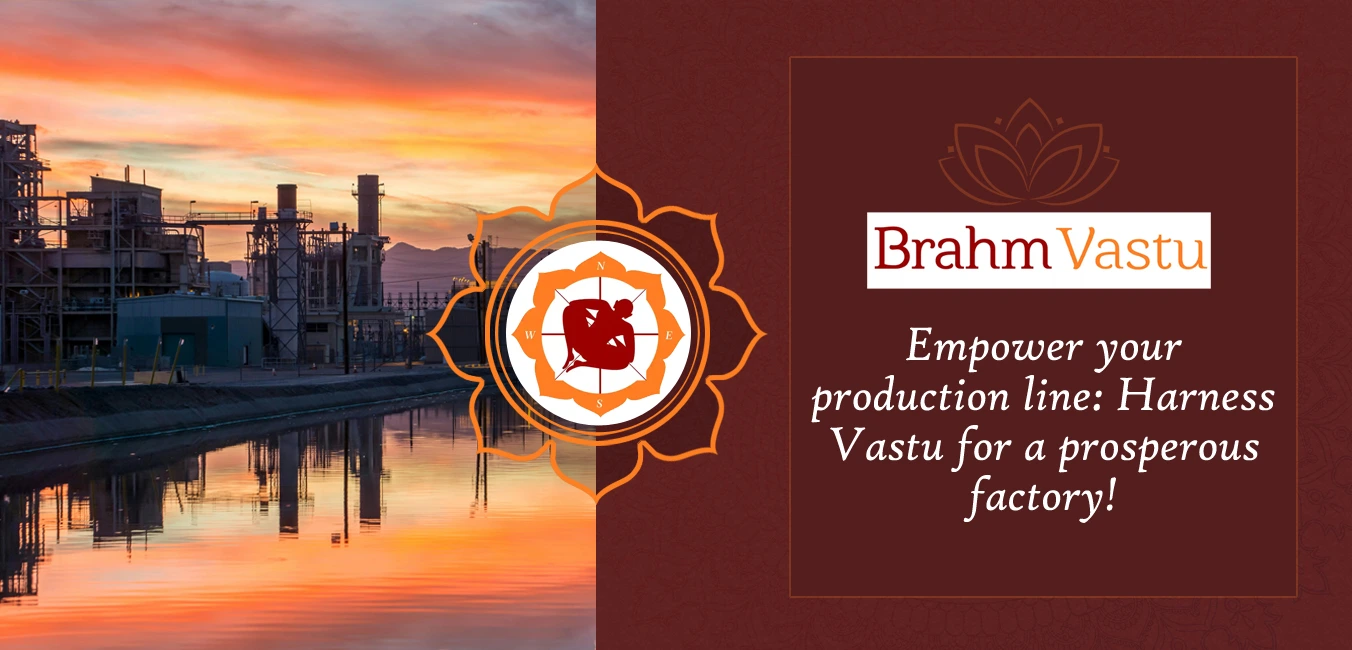 N
W
E
S

Brahm Vastu

Empower your production line: Harness Vastu for a prosperous factory!